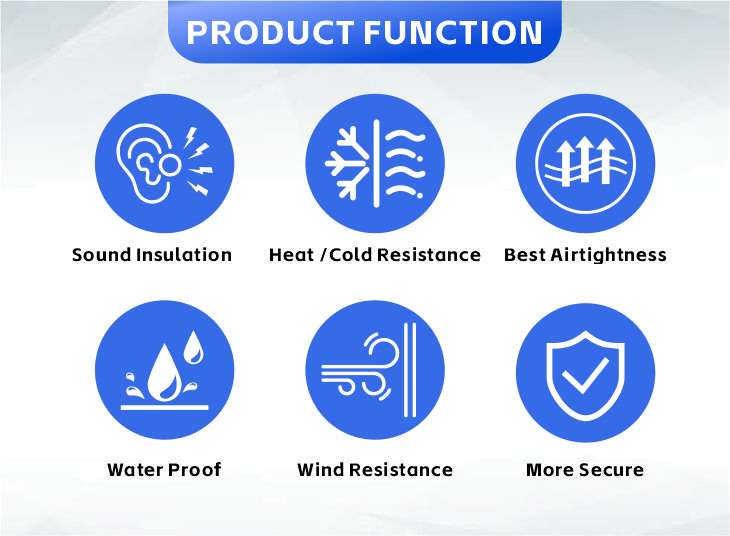 PRODUCT FUNCTION

Sound Insulation

Heat /Cold Resistance

Best Airtightness

Water Proof

Wind Resistance

More Secure